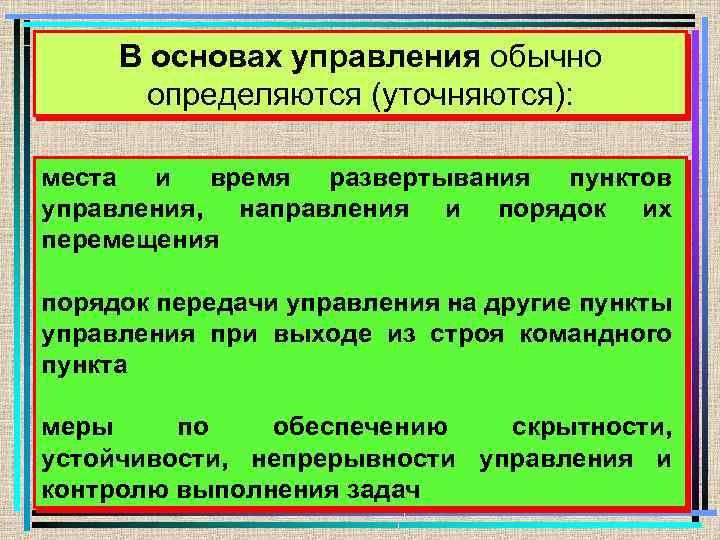 В основах управления обычно определяются (уточняются):

места и время развертывания пунктов управления, направления и порядок их перемещения

порядок передачи управления на другие пункты управления при выходе из строя командного пункта

меры по обеспечению скрытности, устойчивости, непрерывности управления и контролю выполнения задач